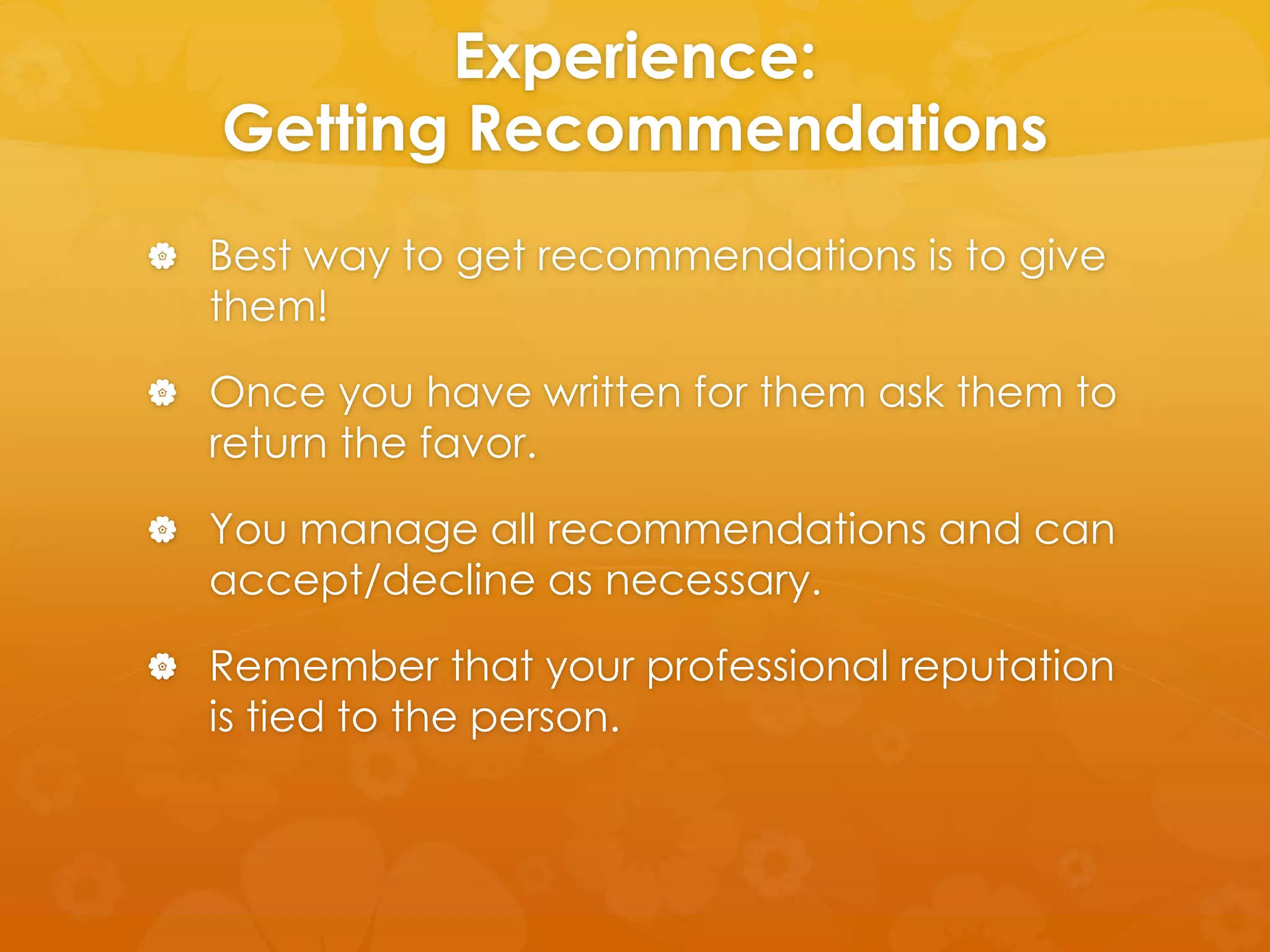 Experience:
Getting Recommendations

Best way to get recommendations is to give them!

Once you have written for them ask them to return the favor.

You manage all recommendations and can accept/decline as necessary.

Remember that your professional reputation is tied to the person.